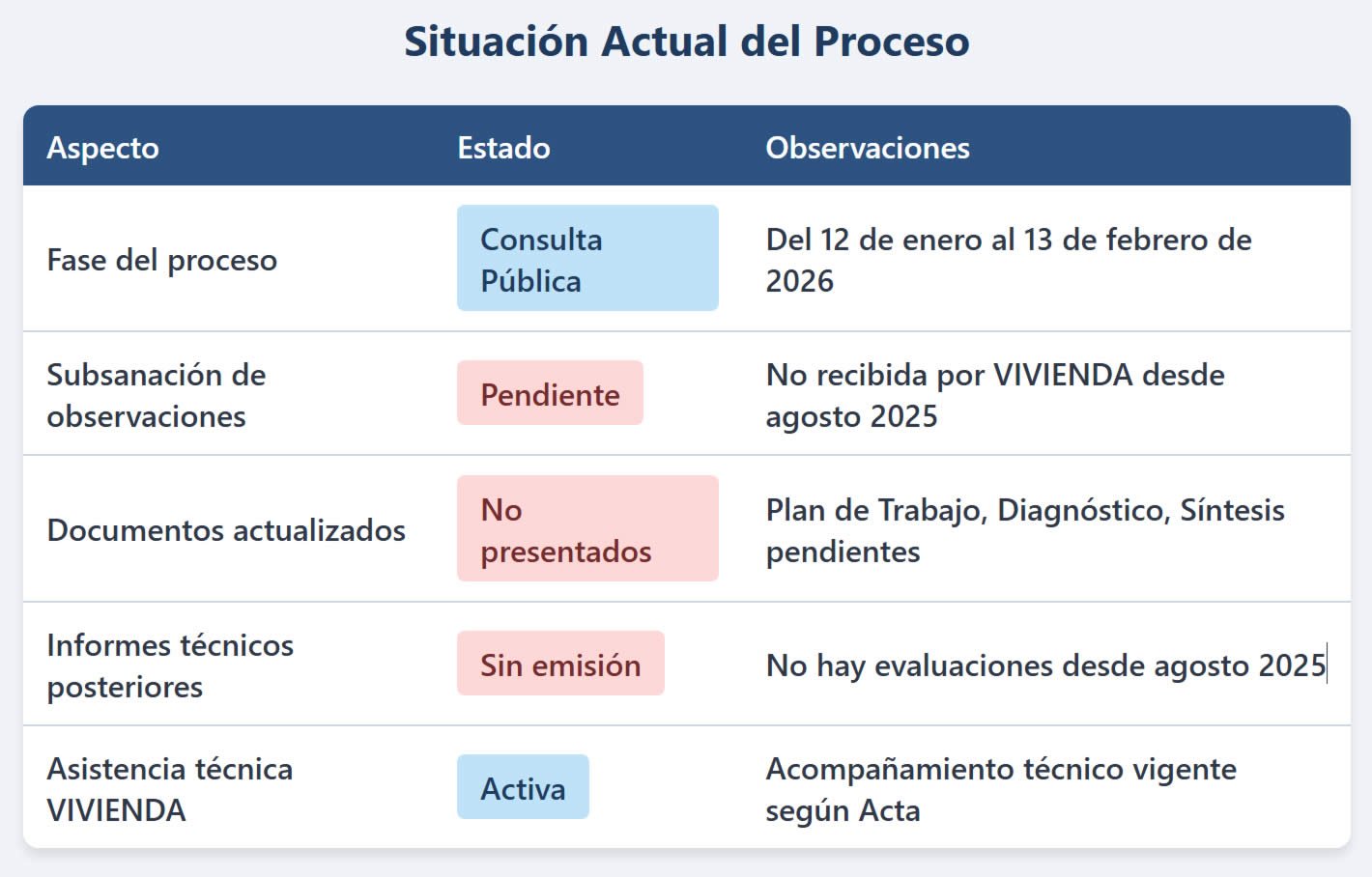 Situación Actual del Proceso

| Aspecto | Estado | Observaciones |
|---|---|---|
| Fase del proceso | Consulta Pública | Del 12 de enero al 13 de febrero de 2026 |
| Subsanación de observaciones | Pendiente | No recibida por VIVIENDA desde agosto 2025 |
| Documentos actualizados | No presentados | Plan de Trabajo, Diagnóstico, Síntesis pendientes |
| Informes técnicos posteriores | Sin emisión | No hay evaluaciones desde agosto 2025 |
| Asistencia técnica VIVIENDA | Activa | Acompañamiento técnico vigente según Acta |